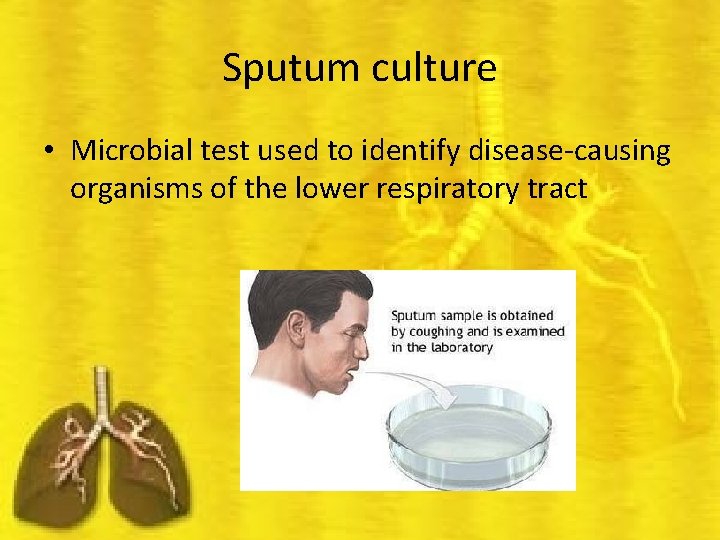 Sputum culture

• Microbial test used to identify disease-causing organisms of the lower respiratory tract

Sputum sample is obtained by coughing and is examined in the laboratory